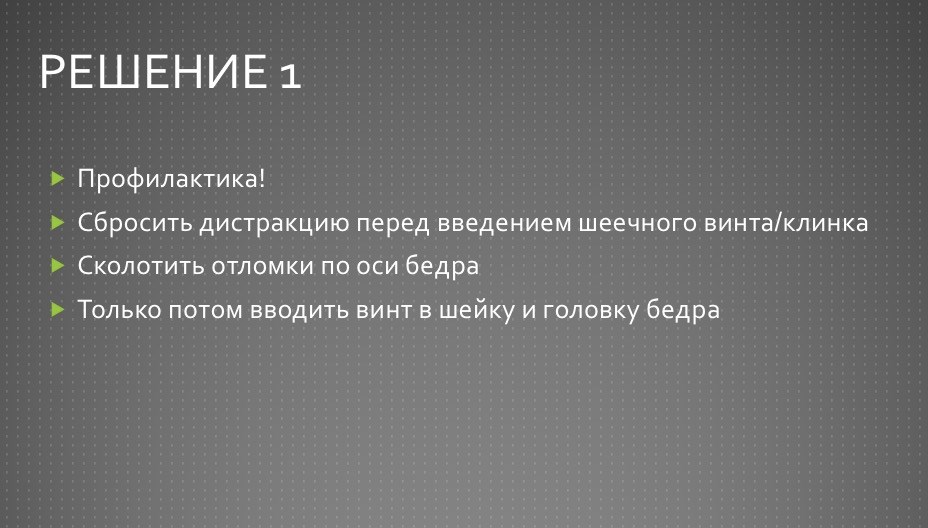 РЕШЕНИЕ 1

Профилактика!
Сбросить дистракцию перед введением шеечного винта/клинка
Сколотить отломки по оси бедра
Только потом вводить винт в шейку и головку бедра